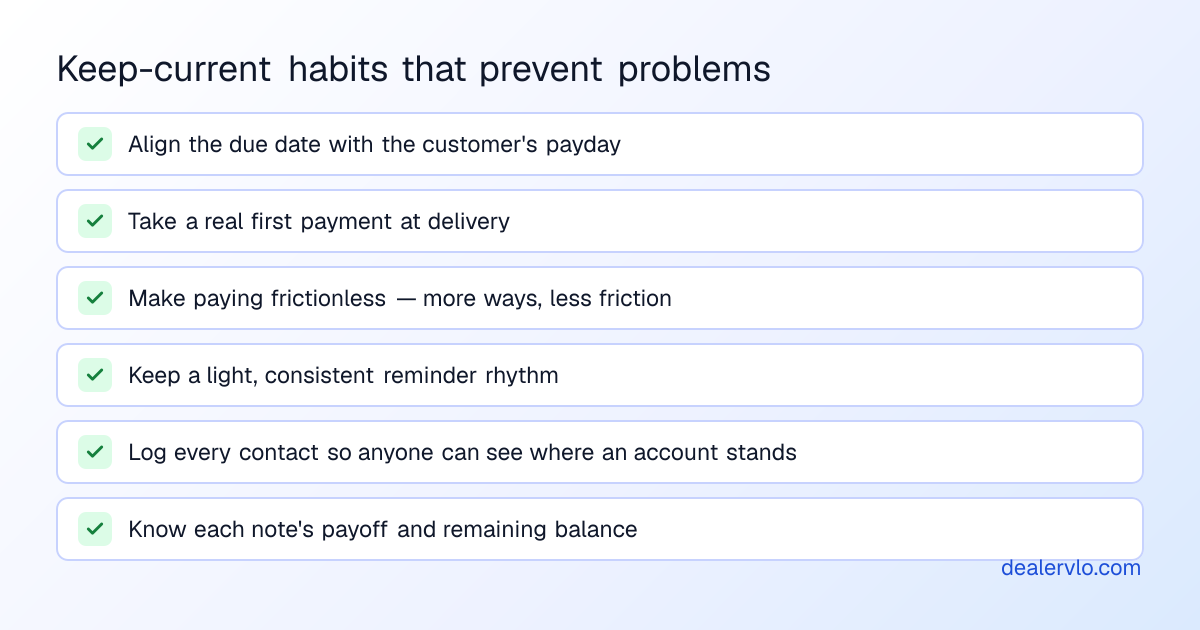 Keep-current habits that prevent problems

Align the due date with the customer's payday

Take a real first payment at delivery

Make paying frictionless — more ways, less friction

Keep a light, consistent reminder rhythm

Log every contact so anyone can see where an account stands

Know each note's payoff and remaining balance

dealervlo.com